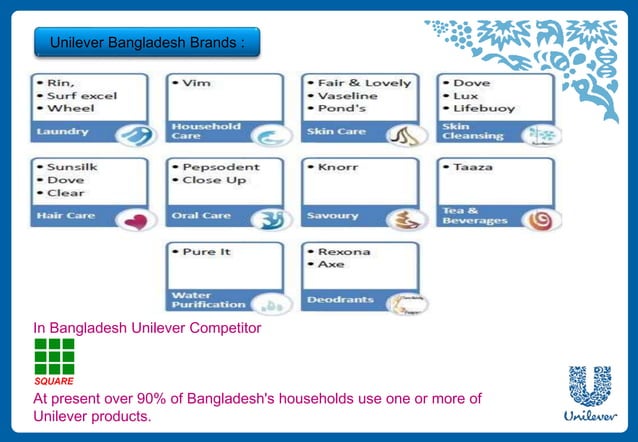 Unilever Bangladesh Brands :

• Rin,
• Surf excel
• Wheel

Laundry

• Vim

Household Care

• Fair & Lovely
• Vaseline
• Pond's

Skin Care

• Dove
• Lux
• Lifebuoy

Skin Cleansing

• Sunsilk
• Dove
• Clear

Hair Care

• Pepsodent
• Close Up

Oral Care

• Knorr

Savoury

• Taaza

Tea & Beverages

• Pure It

Water Purification

• Rexona
• Axe

Deodrants

In Bangladesh Unilever Competitor

SQUARE

At present over 90% of Bangladesh's households use one or more of Unilever products.

Unilever